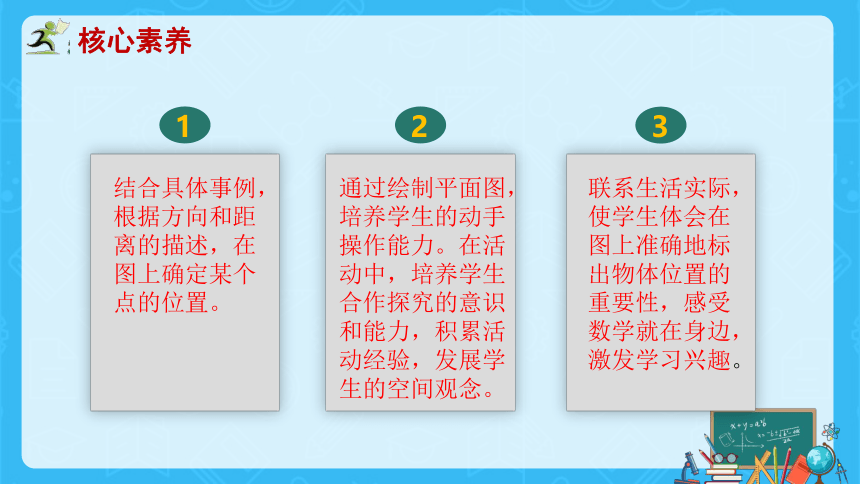 核心素养

1

结合具体事例，根据方向和距离的描述，在图上确定某个点的位置。

2

通过绘制平面图，培养学生的动手操作能力。在活动中，培养学生合作探究的意识和能力，积累活动经验，发展学生的空间观念。

3

联系生活实际，使学生体会在图上准确地标出物体位置的重要性，感受数学就在身边，激发学习兴趣。